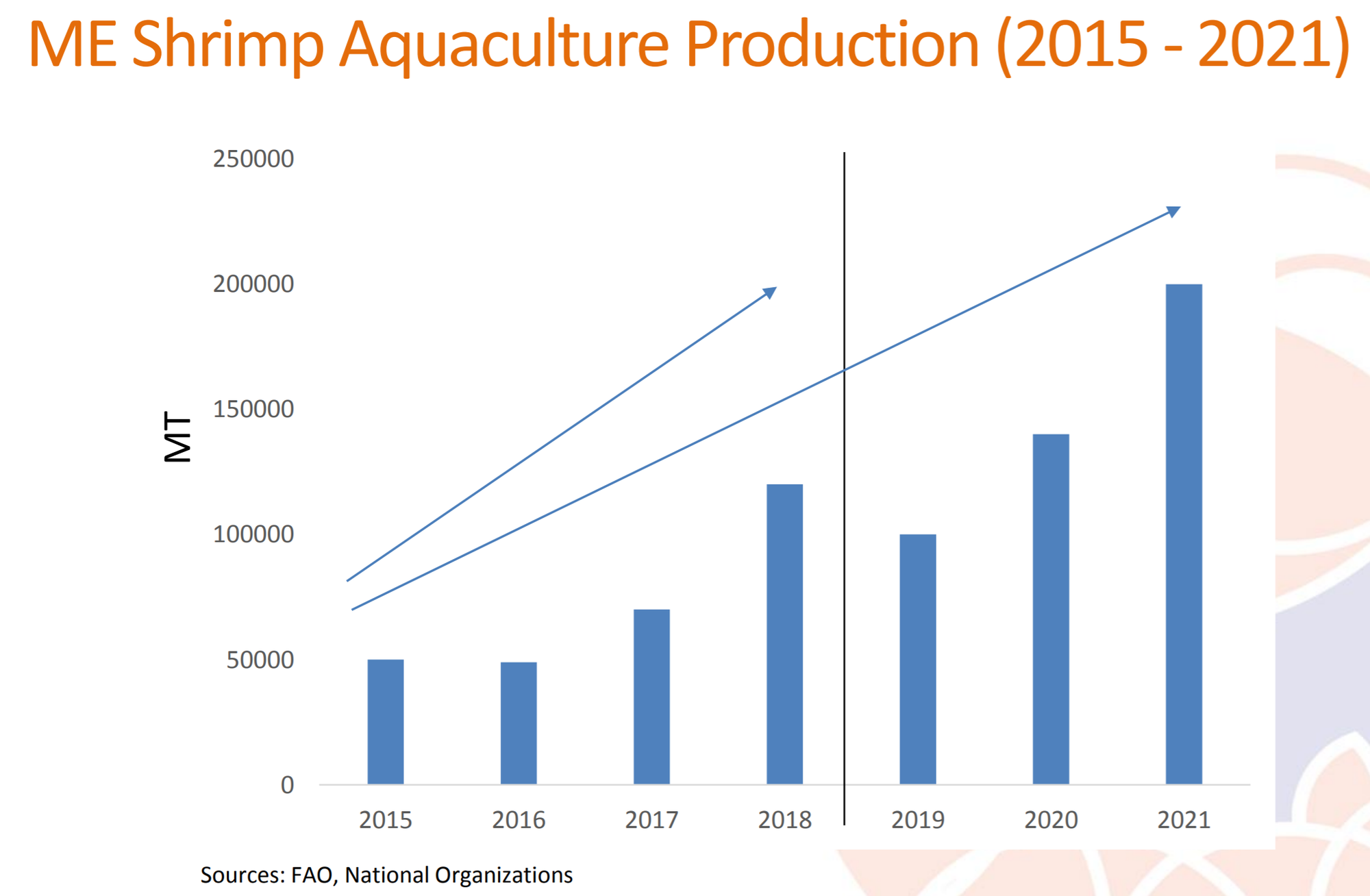 ME Shrimp Aquaculture Production (2015 - 2021)

MT

250000
200000
150000
100000
50000
0

2015
2016
2017
2018
2019
2020
2021

Sources: FAO, National Organizations